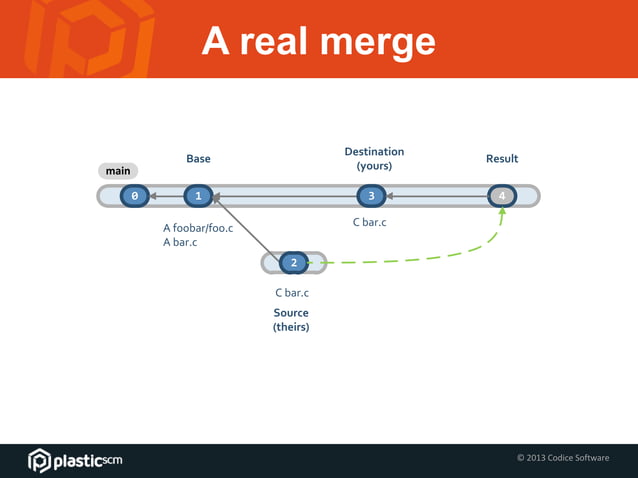 A real merge

main

Base

Destination (yours)

Result

0

1

3

4

A foobar/foo.c
A bar.c

C bar.c

2

C bar.c

Source (theirs)

plasticscm

© 2013 Codice Software